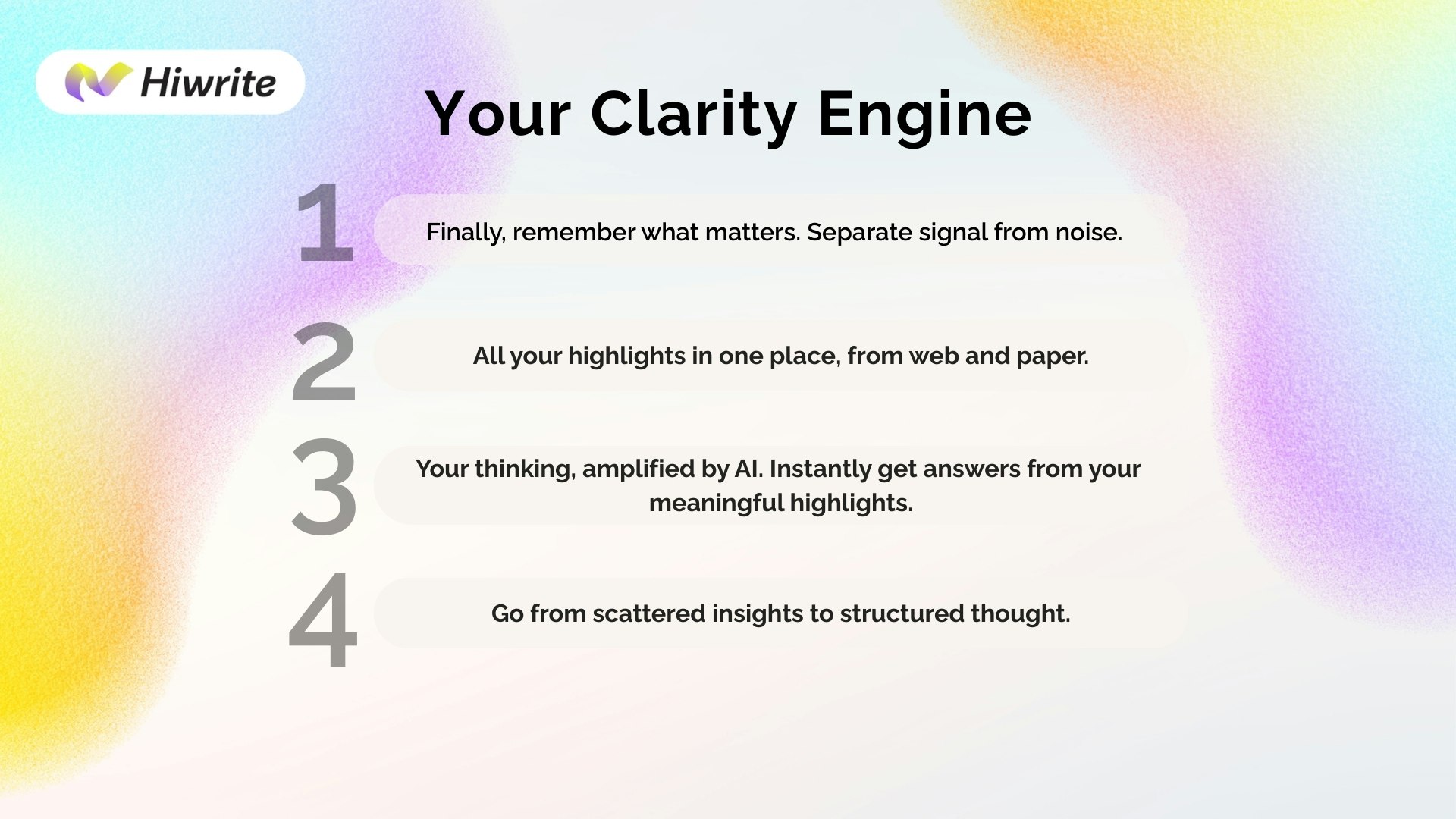 Hiwrite

Your Clarity Engine

1 Finally, remember what matters. Separate signal from noise.

2 All your highlights in one place, from web and paper.

3 Your thinking, amplified by AI. Instantly get answers from your meaningful highlights.

4 Go from scattered insights to structured thought.